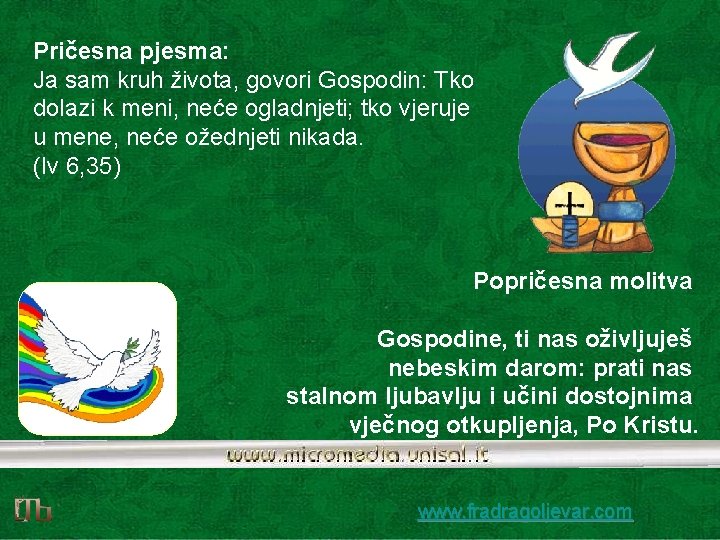 Pričesna pjesma:
Ja sam kruh života, govori Gospodin: Tko dolazi k meni, neće ogladnjeti; tko vjeruje u mene, neće ožednjeti nikada.
(Iv 6,35)

Popričesna molitva

Gospodine, ti nas oživljuješ nebeskim darom: prati nas stalnom ljubavlju i učini dostojnima vječnog otkupljenja, Po Kristu.

www.micromedia.unisal.it

www.fradragolievar.com